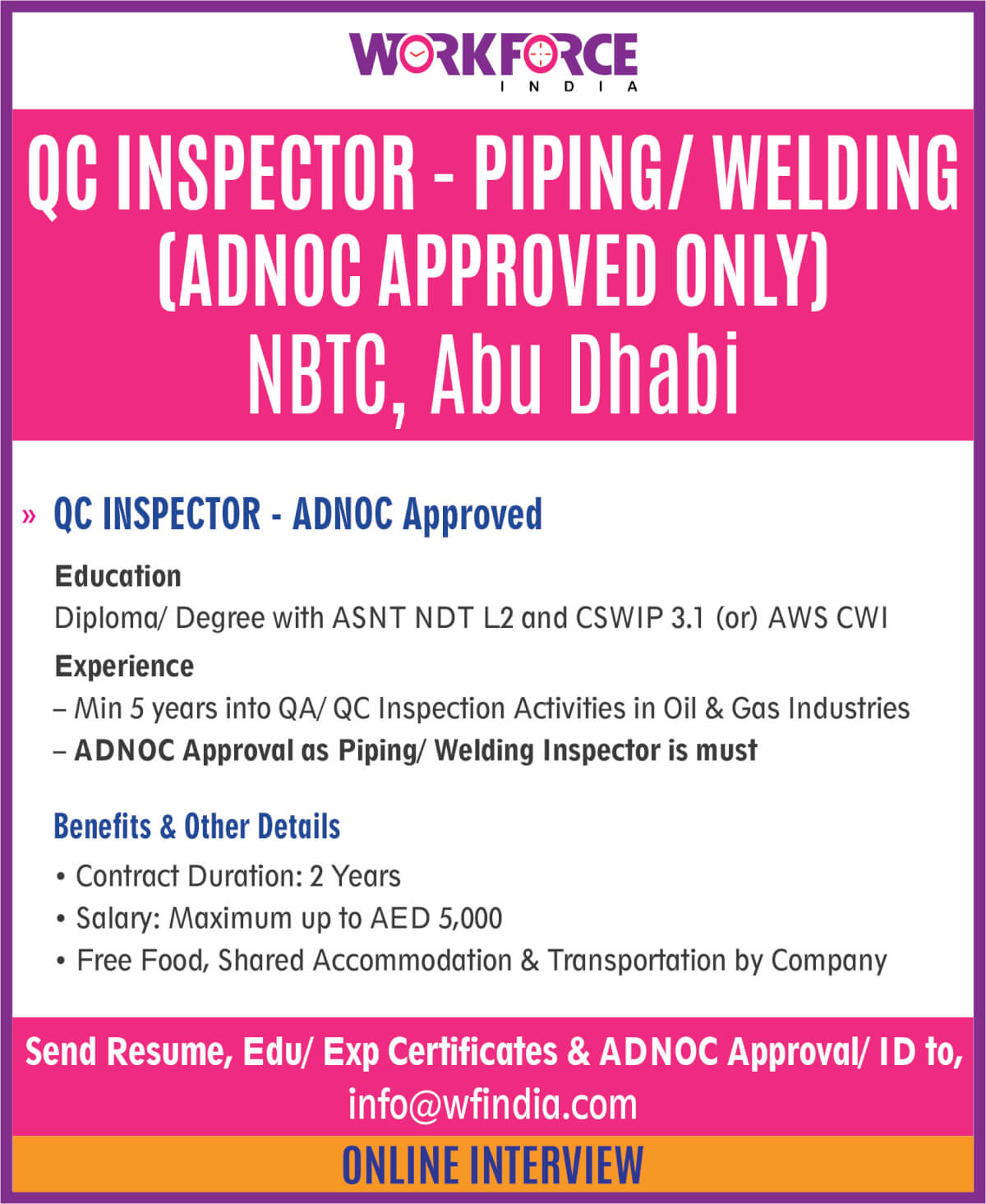 WORKFORCE
INDIA

QC INSPECTOR - PIPING/ WELDING (ADNOC APPROVED ONLY)
NBTC, Abu Dhabi

» QC INSPECTOR - ADNOC Approved

Education
Diploma/ Degree with ASNT NDT L2 and CSWIP 3.1 (or) AWS CWI

Experience
– Min 5 years into QA/ QC Inspection Activities in Oil & Gas Industries
– ADNOC Approval as Piping/ Welding Inspector is must

Benefits & Other Details
• Contract Duration: 2 Years
• Salary: Maximum up to AED 5,000
• Free Food, Shared Accommodation & Transportation by Company

Send Resume, Edu/ Exp Certificates & ADNOC Approval/ ID to,
info@wfindia.com

ONLINE INTERVIEW